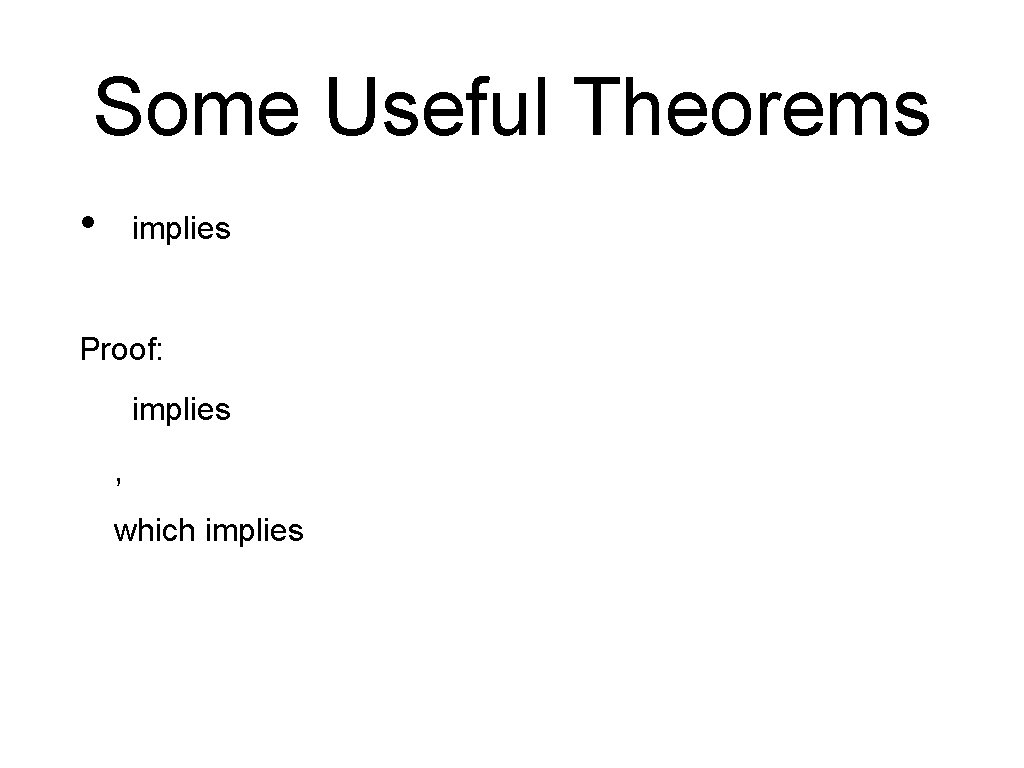 Some Useful Theorems

• implies

Proof:

implies

,

which implies